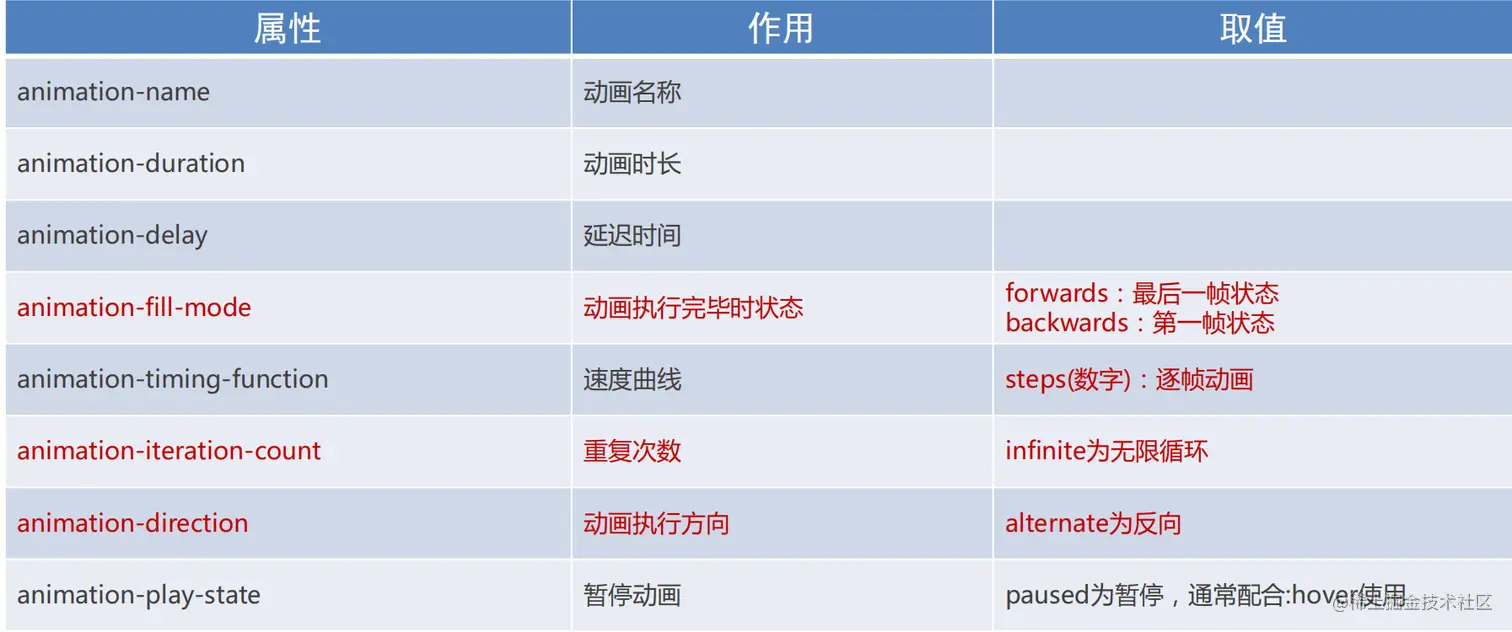 | 属性 | 作用 | 取值 |
|---|---|---|
| animation-name | 动画名称 | |
| animation-duration | 动画时长 | |
| animation-delay | 延迟时间 | |
| animation-fill-mode | 动画执行完毕时状态 | forwards：最后一帧状态 backwards：第一帧状态 |
| animation-timing-function | 速度曲线 | steps(数字)：逐帧动画 |
| animation-iteration-count | 重复次数 | infinite为无限循环 |
| animation-direction | 动画执行方向 | alternate为反向 |
| animation-play-state | 暂停动画 | paused为暂停，通常配合:hover使用 |

@稀土掘金技术社区